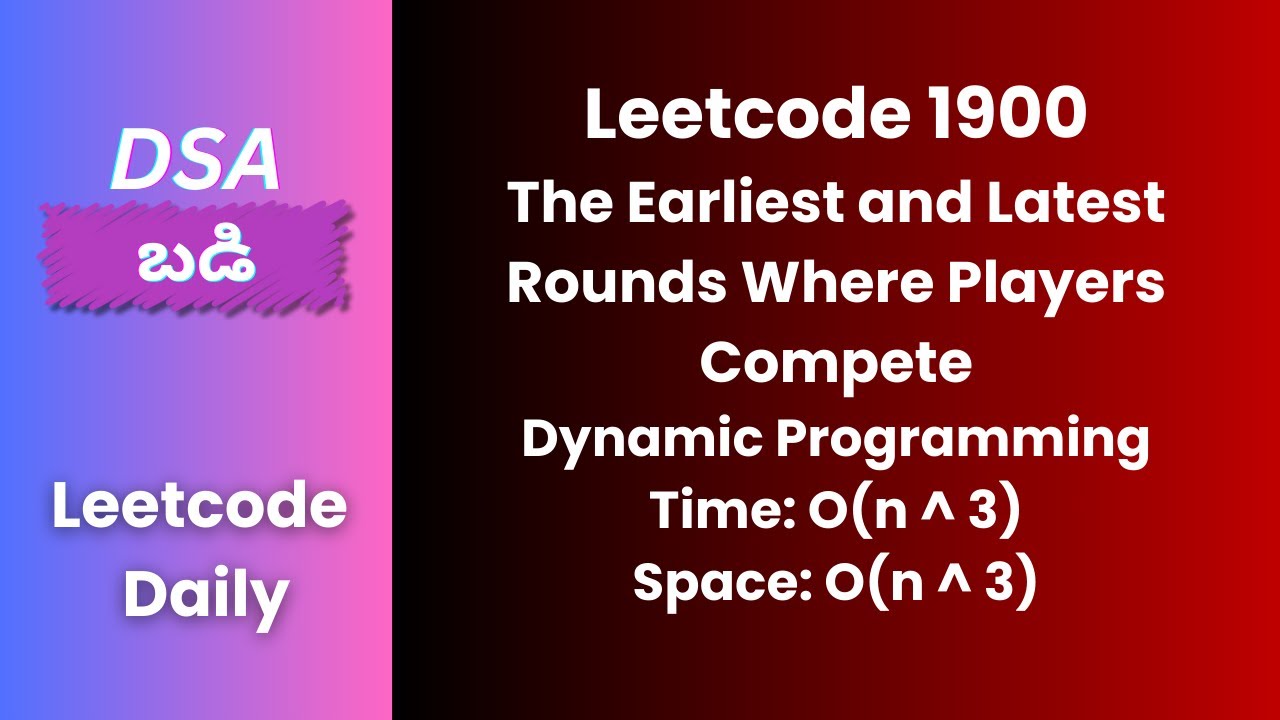 DSA
ಬಡಿ

Leetcode Daily

Leetcode 1900
The Earliest and Latest Rounds Where Players Compete
Dynamic Programming
Time: O(n ^ 3)
Space: O(n ^ 3)